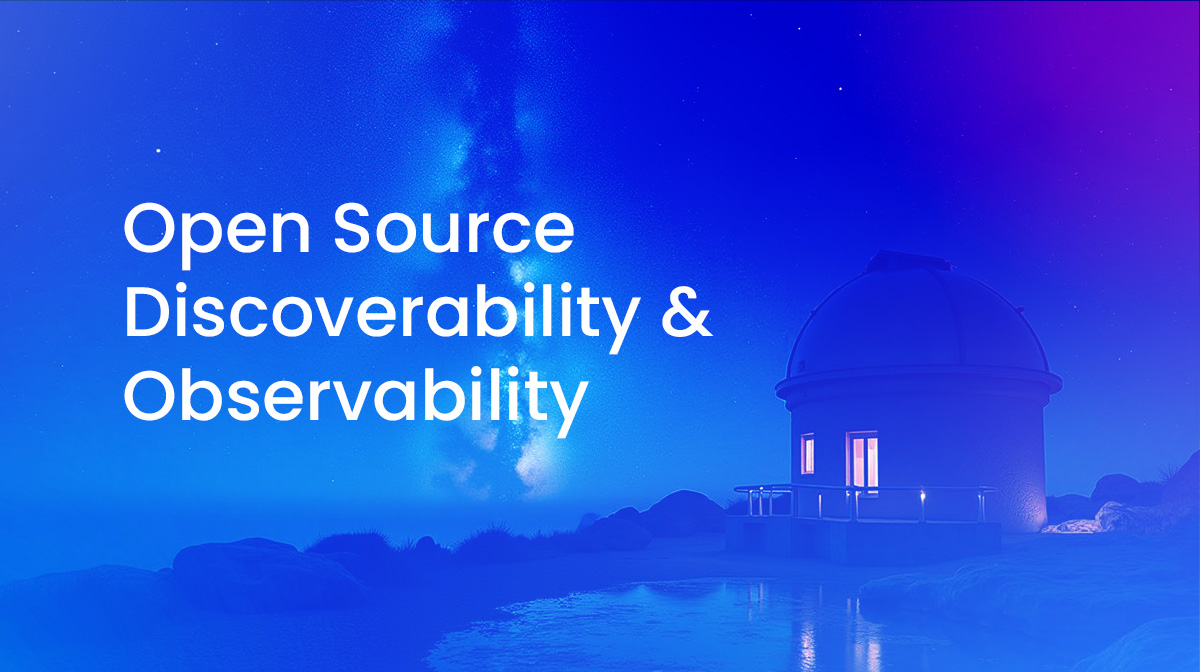 Open Source Discoverability & Observability